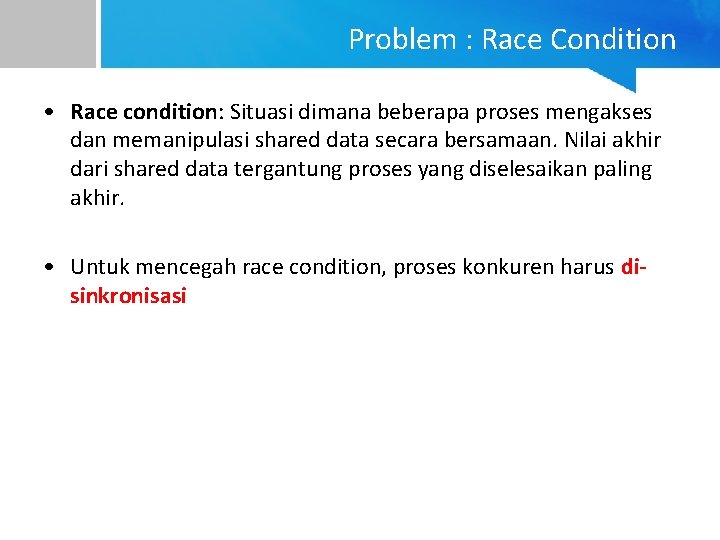 Problem : Race Condition

• Race condition: Situasi dimana beberapa proses mengakses dan memanipulasi shared data secara bersamaan. Nilai akhir dari shared data tergantung proses yang diselesaikan paling akhir.

• Untuk mencegah race condition, proses konkuren harus di-sinkronisasi